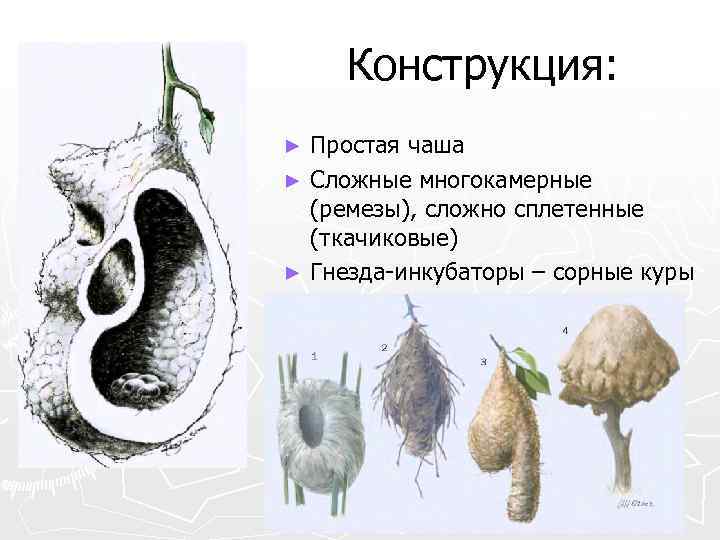 Конструкция:

► Простая чаша
► Сложные многокамерные (ремезы), сложно сплетенные (ткачиковые)
► Гнезда-инкубаторы – сорные куры

1
2
3
4